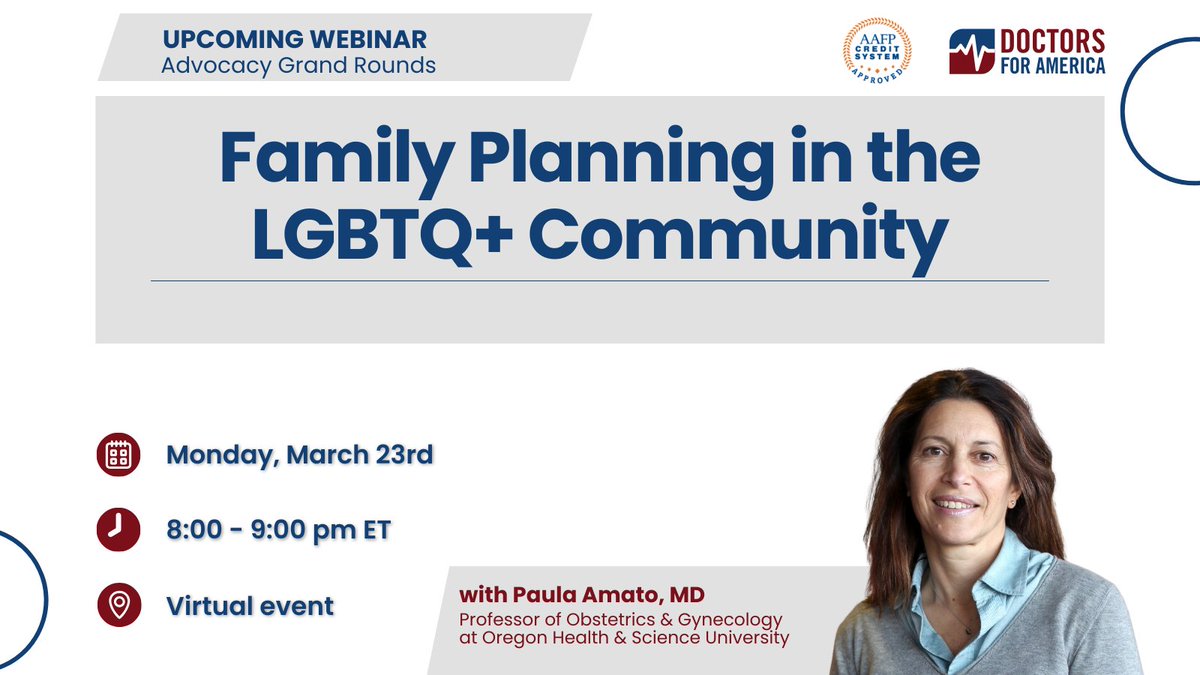 UPCOMING WEBINAR
Advocacy Grand Rounds

AAFP CREDIT SYSTEM APPROVED

DOCTORS FOR AMERICA

Family Planning in the LGBTQ+ Community

Monday, March 23rd

8:00 - 9:00 pm ET

Virtual event

with Paula Amato, MD
Professor of Obstetrics & Gynecology at Oregon Health & Science University